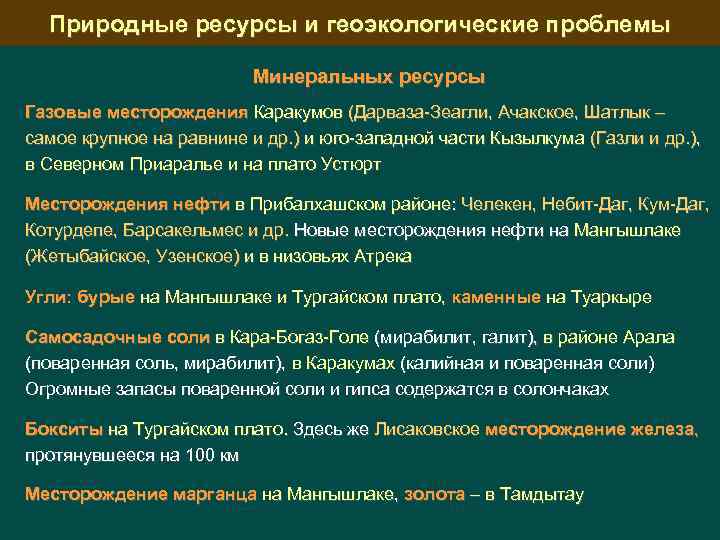 Природные ресурсы и геоэкологические проблемы

Минеральных ресурсы

Газовые месторождения Каракумов (Дарваза-Зеагли, Ачакское, Шатлык – самое крупное на равнине и др.) и юго-западной части Кызылкума (Газли и др.), в Северном Приаралье и на плато Устюрт

Месторождения нефти в Прибалхашском районе: Челекен, Небит-Даг, Кум-Даг, Котурдепе, Барсакельмес и др. Новые месторождения нефти на Мангышлаке (Жетыбайское, Узенское) и в низовьях Атрека

Угли: бурые на Мангышлаке и Тургайском плато, каменные на Туаркыре

Самосадочные соли в Кара-Богаз-Голе (мирабилит, галит), в районе Арала (поваренная соль, мирабилит), в Каракумах (калийная и поваренная соли) Огромные запасы поваренной соли и гипса содержатся в солончаках

Бокситы на Тургайском плато. Здесь же Лисаковское месторождение железа, протянувшееся на 100 км

Месторождение марганца на Мангышлаке, золота – в Тамдытау